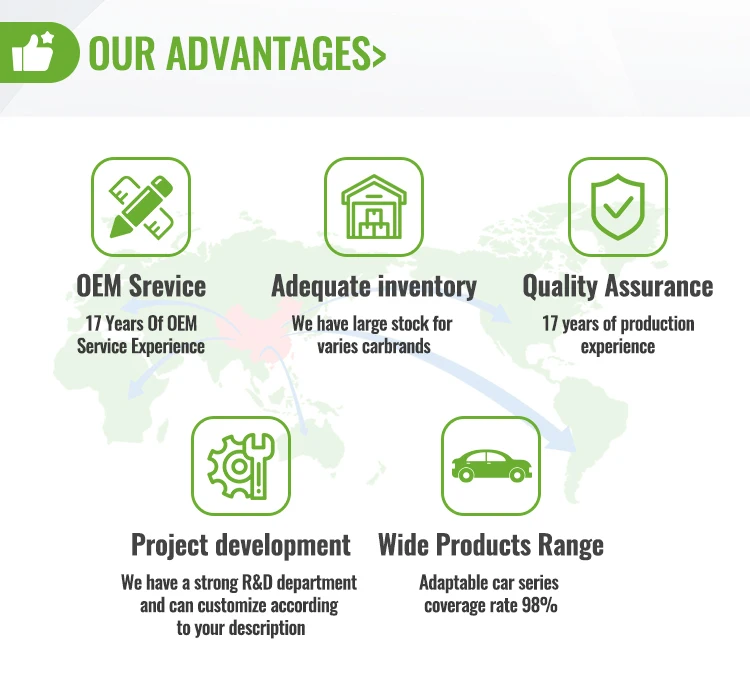 OUR ADVANTAGES>

OEM Srevice
17 Years Of OEM Service Experience

Adequate inventory
We have large stock for varies carbrands

Quality Assurance
17 years of production experience

Project development
We have a strong R&D department and can customize according to your description

Wide Products Range
Adaptable car series coverage rate 98%